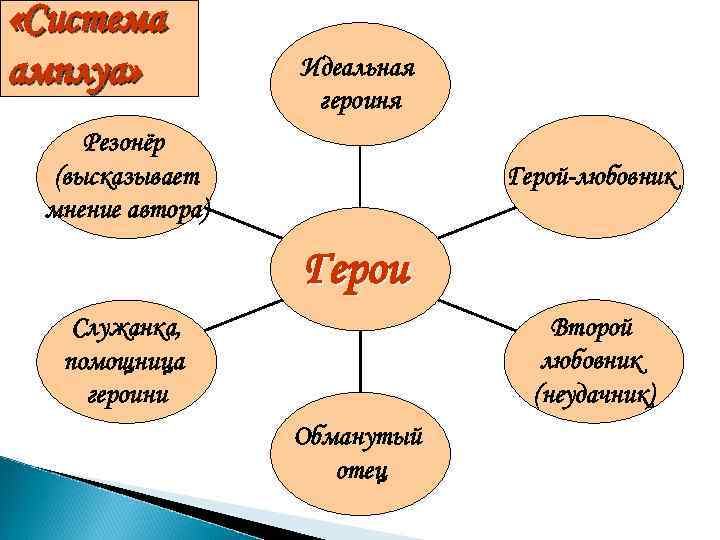 «Система амплуа»

Идеальная героиня

Резонёр (высказывает мнение автора)

Герой-любовник

Герои

Служанка, помощница героини

Второй любовник (неудачник)

Обманутый отец